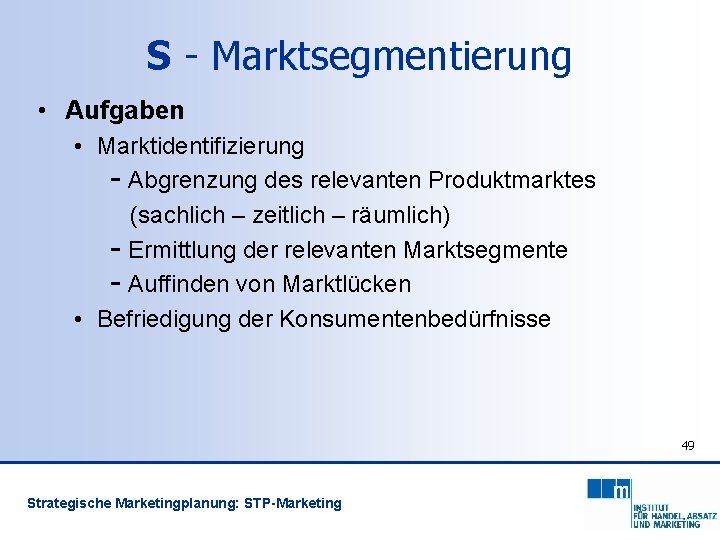 S - Marktsegmentierung

• Aufgaben
  • Marktidentifizierung
    - Abgrenzung des relevanten Produktmarktes (sachlich – zeitlich – räumlich)
    - Ermittlung der relevanten Marktsegmente
    - Auffinden von Marktlücken
  • Befriedigung der Konsumentenbedürfnisse

49

Strategische Marketingplanung: STP-Marketing

m
INSTITUT
FÜR HANDEL, ABSATZ
UND MARKETING